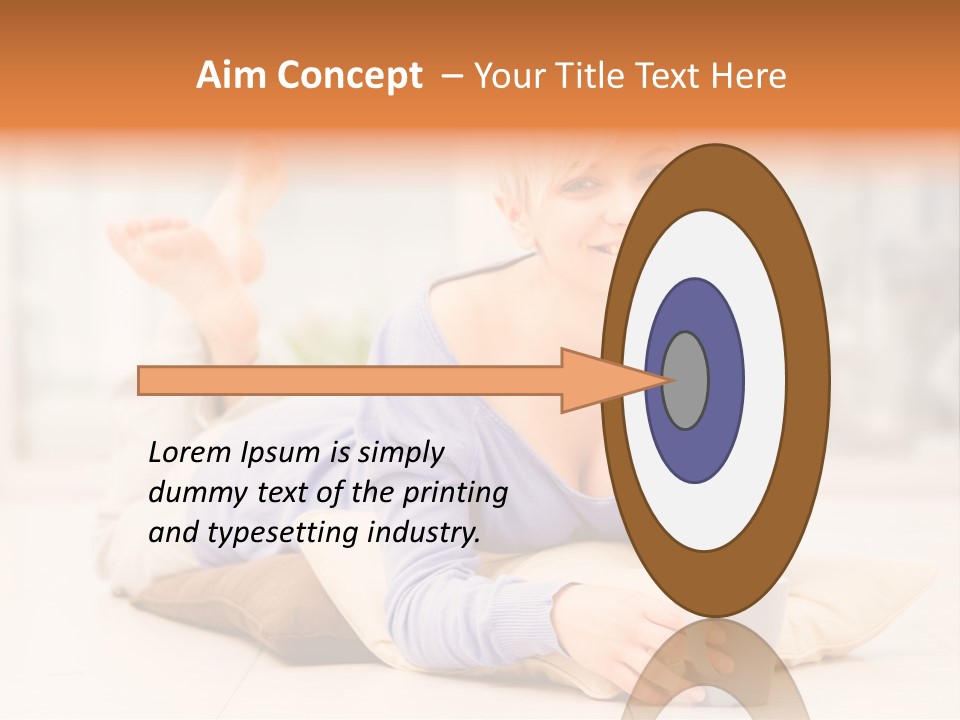 Aim Concept – Your Title Text Here

Lorem Ipsum is simply dummy text of the printing and typesetting industry.